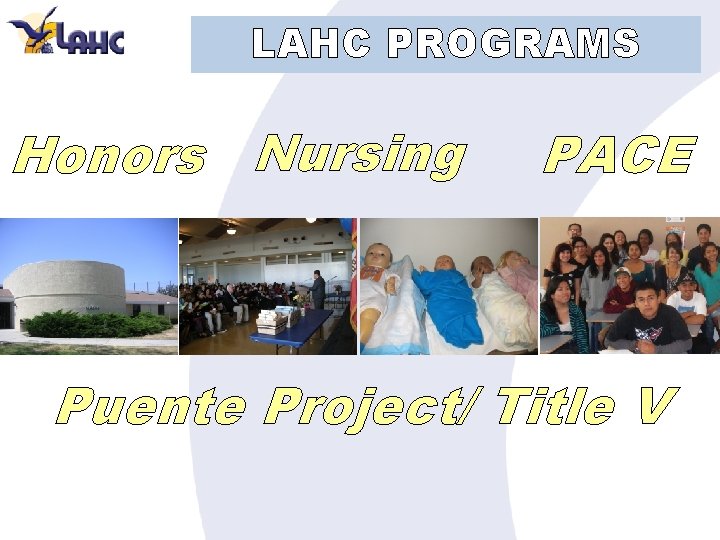 LAHC

LAHC PROGRAMS

Honors Nursing PACE

Puente Project/ Title V